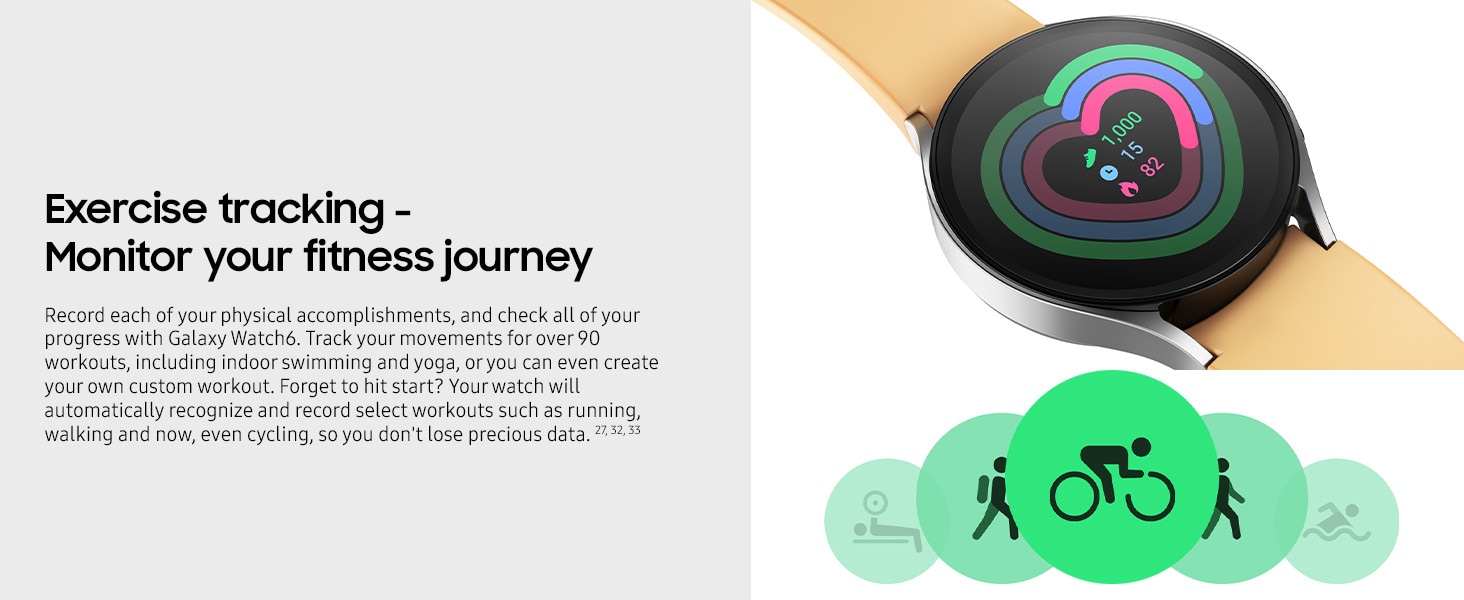 Exercise tracking -
Monitor your fitness journey

Record each of your physical accomplishments, and check all of your progress with Galaxy Watch6. Track your movements for over 90 workouts, including indoor swimming and yoga, or you can even create your own custom workout. Forget to hit start? Your watch will automatically recognize and record select workouts such as running, walking and now, even cycling, so you don't lose precious data. $^{27, 32, 33}$

1,000
15
82